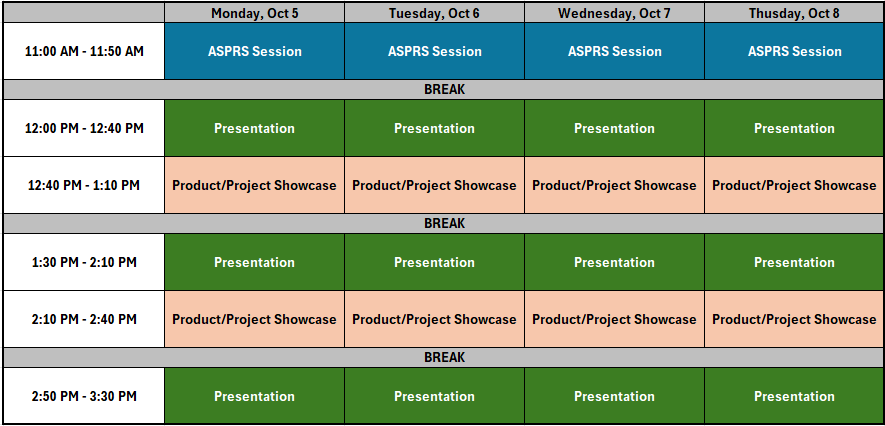 |  | Monday, Oct 5 | Tuesday, Oct 6 | Wednesday, Oct 7 | Thusday, Oct 8 |
|---|---|---|---|---|
| 11:00 AM - 11:50 AM | ASPRS Session | ASPRS Session | ASPRS Session | ASPRS Session |
| BREAK | | | | |
| 12:00 PM - 12:40 PM | Presentation | Presentation | Presentation | Presentation |
| 12:40 PM - 1:10 PM | Product/Project Showcase | Product/Project Showcase | Product/Project Showcase | Product/Project Showcase |
| BREAK | | | | |
| 1:30 PM - 2:10 PM | Presentation | Presentation | Presentation | Presentation |
| 2:10 PM - 2:40 PM | Product/Project Showcase | Product/Project Showcase | Product/Project Showcase | Product/Project Showcase |
| BREAK | | | | |
| 2:50 PM - 3:30 PM | Presentation | Presentation | Presentation | Presentation |